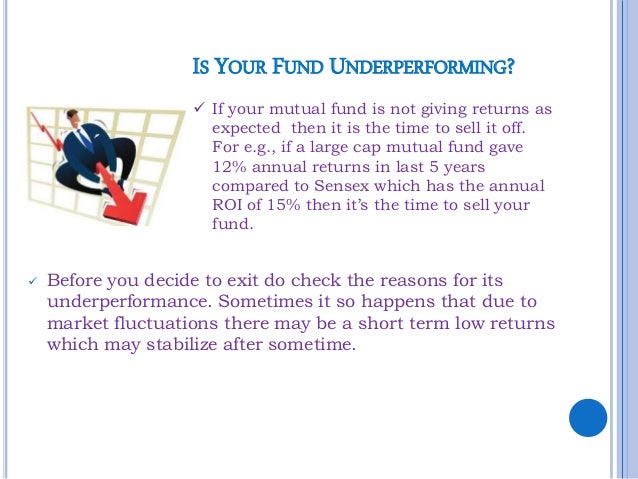 IS YOUR FUND UNDERPERFORMING?

✓ If your mutual fund is not giving returns as expected then it is the time to sell it off. For e.g., if a large cap mutual fund gave 12% annual returns in last 5 years compared to Sensex which has the annual ROI of 15% then it's the time to sell your fund.

✓ Before you decide to exit do check the reasons for its underperformance. Sometimes it so happens that due to market fluctuations there may be a short term low returns which may stabilize after sometime.